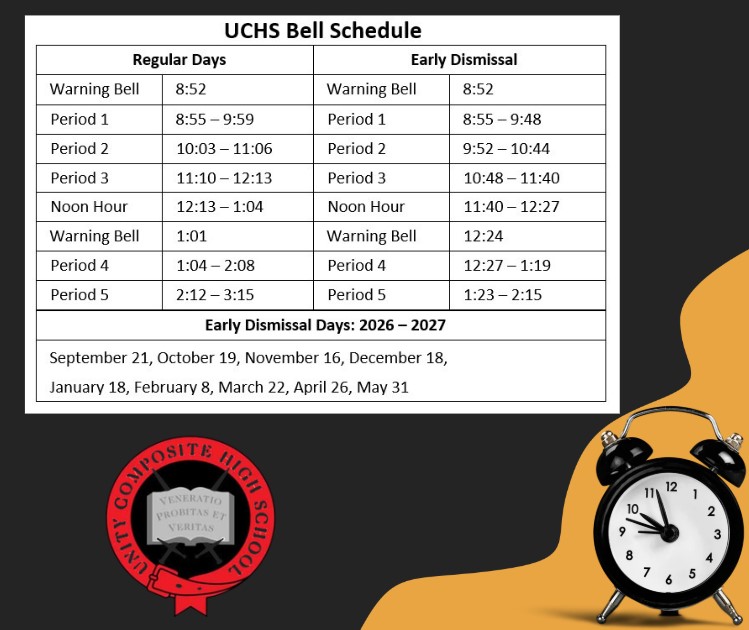 UCHS Bell Schedule

| Regular Days | | Early Dismissal | |
|---|---|---|---|
| Warning Bell | 8:52 | Warning Bell | 8:52 |
| Period 1 | 8:55 – 9:59 | Period 1 | 8:55 – 9:48 |
| Period 2 | 10:03 – 11:06 | Period 2 | 9:52 – 10:44 |
| Period 3 | 11:10 – 12:13 | Period 3 | 10:48 – 11:40 |
| Noon Hour | 12:13 – 1:04 | Noon Hour | 11:40 – 12:27 |
| Warning Bell | 1:01 | Warning Bell | 12:24 |
| Period 4 | 1:04 – 2:08 | Period 4 | 12:27 – 1:19 |
| Period 5 | 2:12 – 3:15 | Period 5 | 1:23 – 2:15 |

Early Dismissal Days: 2026 – 2027

September 21, October 19, November 16, December 18, January 18, February 8, March 22, April 26, May 31

UNITY COMPOSITE HIGH SCHOOL
VENERATIO PROBITAS ET VERITAS

12 1 2 3 4 5 6 7 8 9 10 11